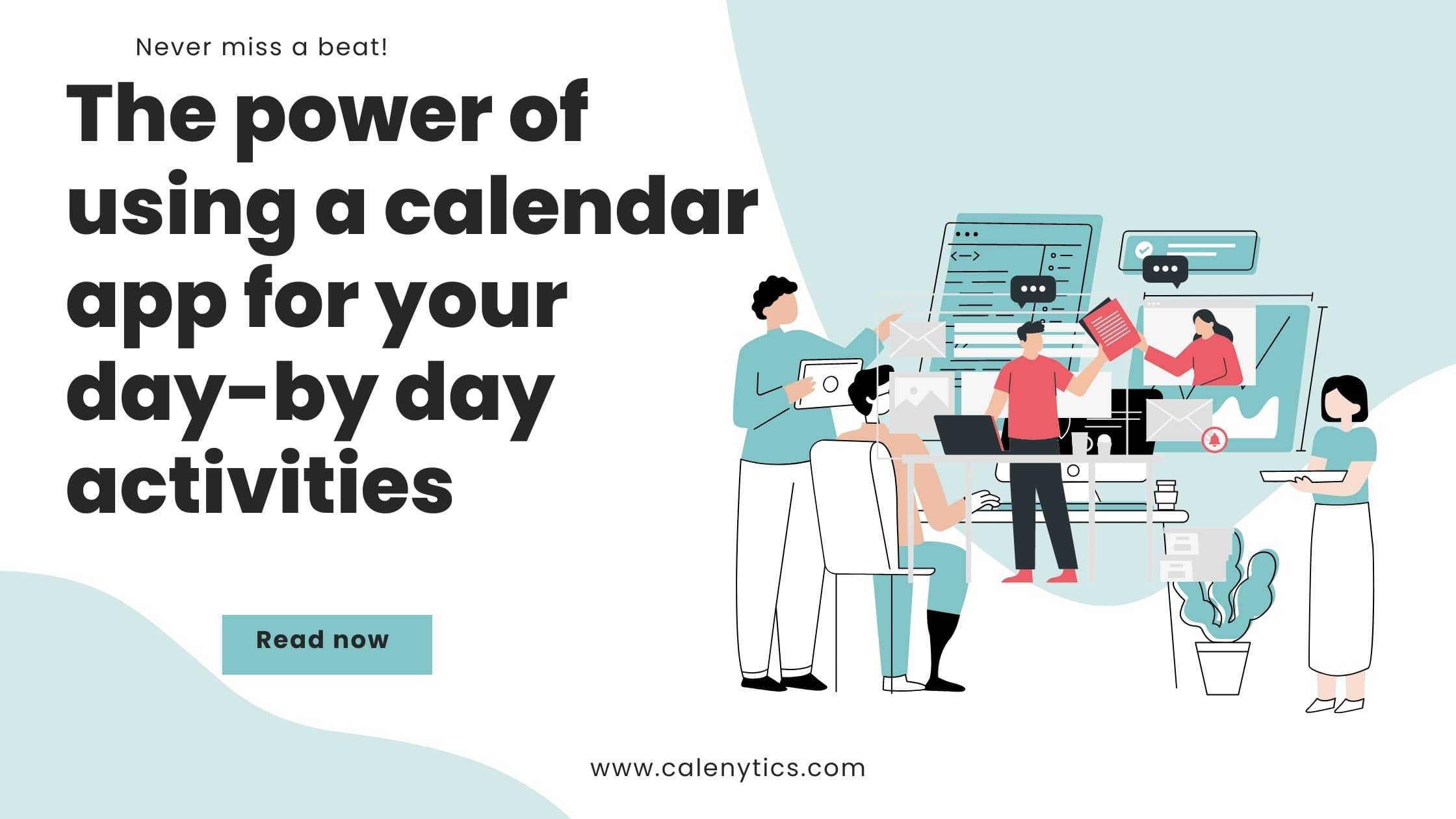 Never miss a beat!

The power of using a calendar app for your day-by day activities

Read now

www.calenytics.com